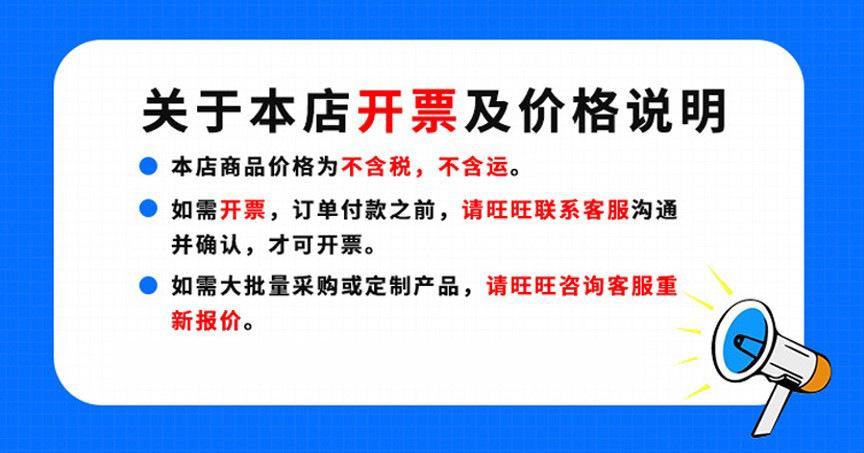 关于本店开票及价格说明

本店商品价格为不含税，不含运。

如需开票，订单付款之前，请旺旺联系客服沟通并确认，才可开票。

如需大批量采购或定制产品，请旺旺咨询客服重新报价。